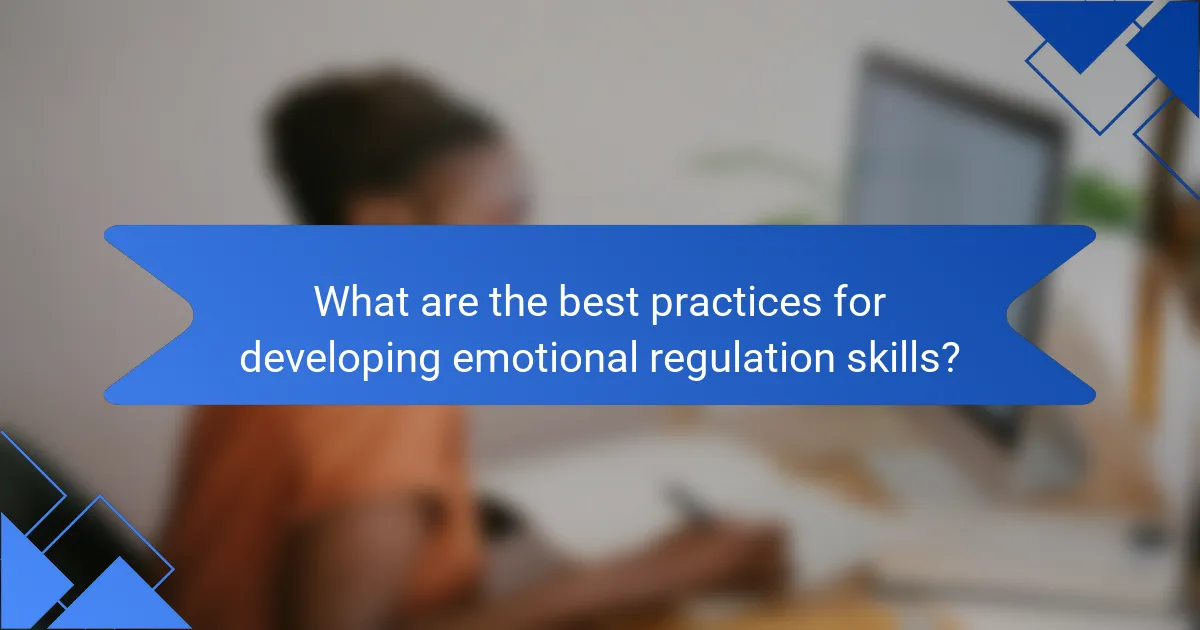 What are the best practices for developing emotional regulation skills?